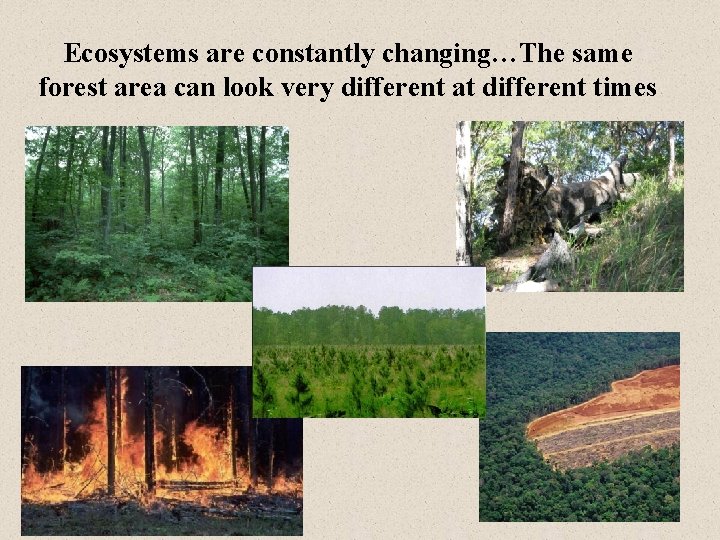 Ecosystems are constantly changing…The same forest area can look very different at different times